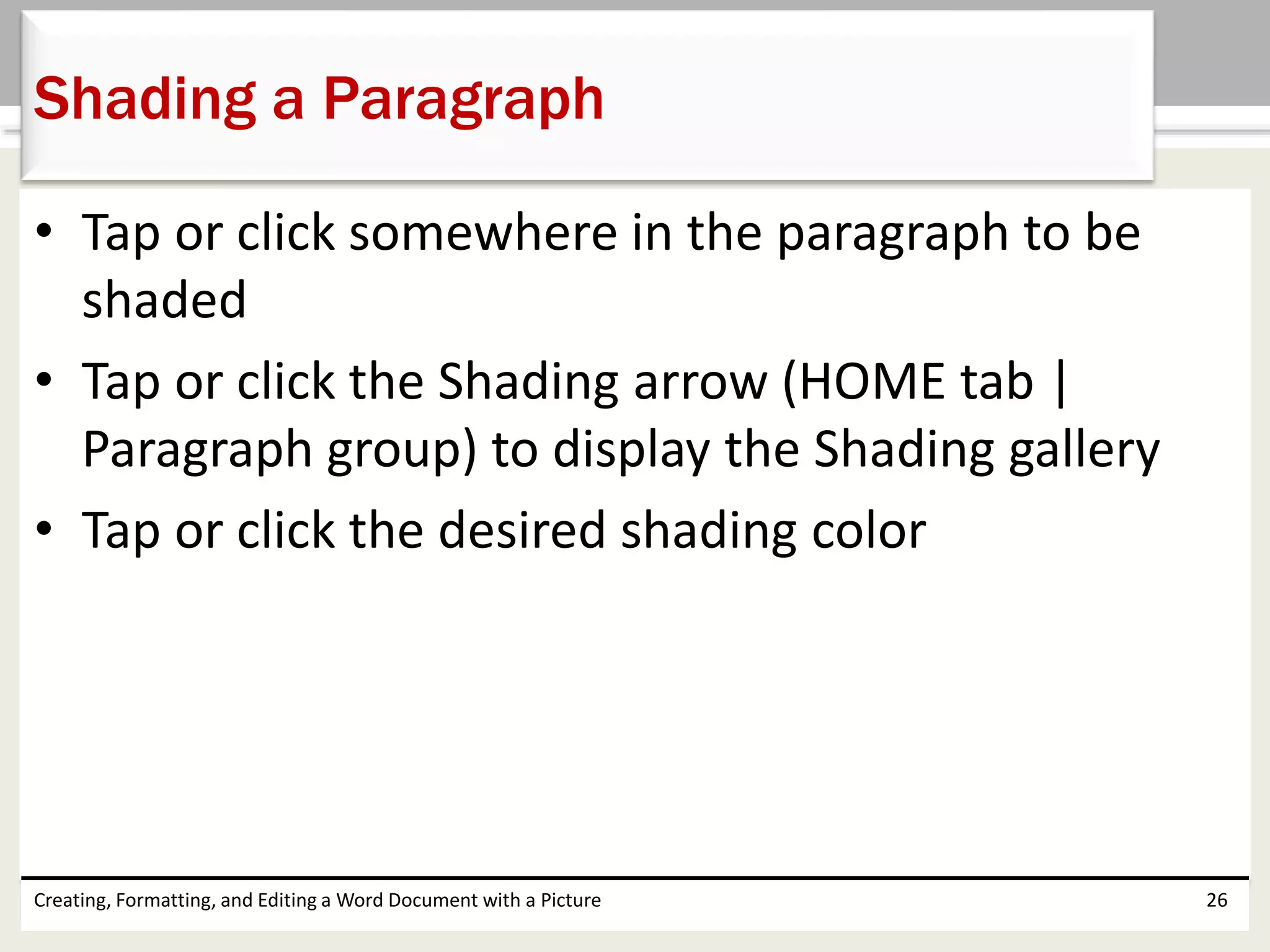 Shading a Paragraph

• Tap or click somewhere in the paragraph to be shaded

• Tap or click the Shading arrow (HOME tab | Paragraph group) to display the Shading gallery

• Tap or click the desired shading color

Creating, Formatting, and Editing a Word Document with a Picture

26